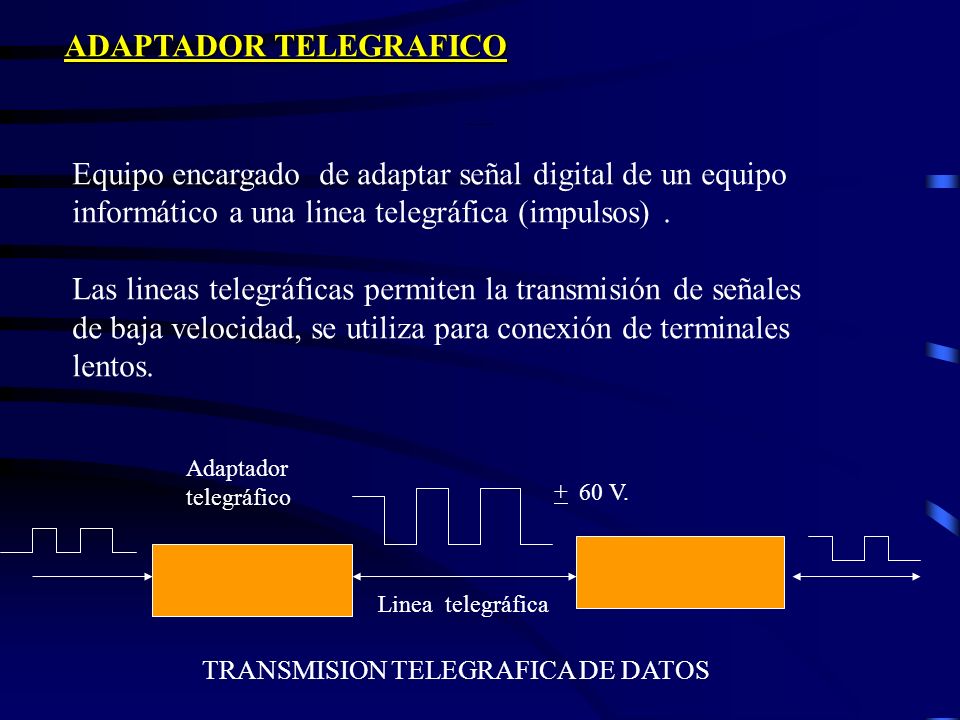 ADAPTADOR TELEGRAFICO

Equipo encargado de adaptar señal digital de un equipo informático a una linea telegráfica (impulsos) .

Las lineas telegráficas permiten la transmisión de señales de baja velocidad, se utiliza para conexión de terminales lentos.

Adaptador telegráfico

$\pm$ 60 V.

Linea telegráfica

TRANSMISION TELEGRAFICA DE DATOS